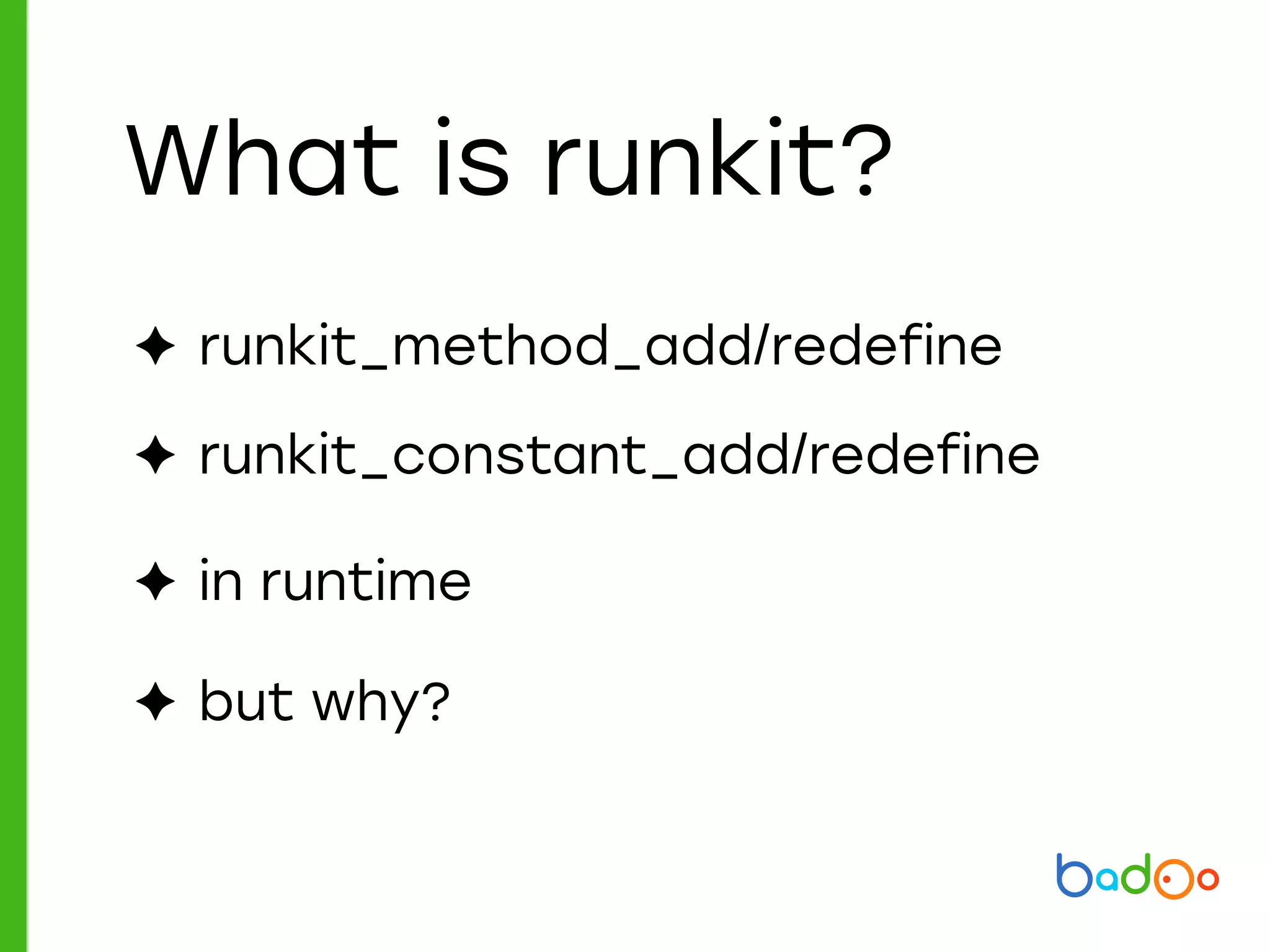 What is runkit?

✦ runkit_method_add/redefine

✦ runkit_constant_add/redefine

✦ in runtime

✦ but why?

badoo